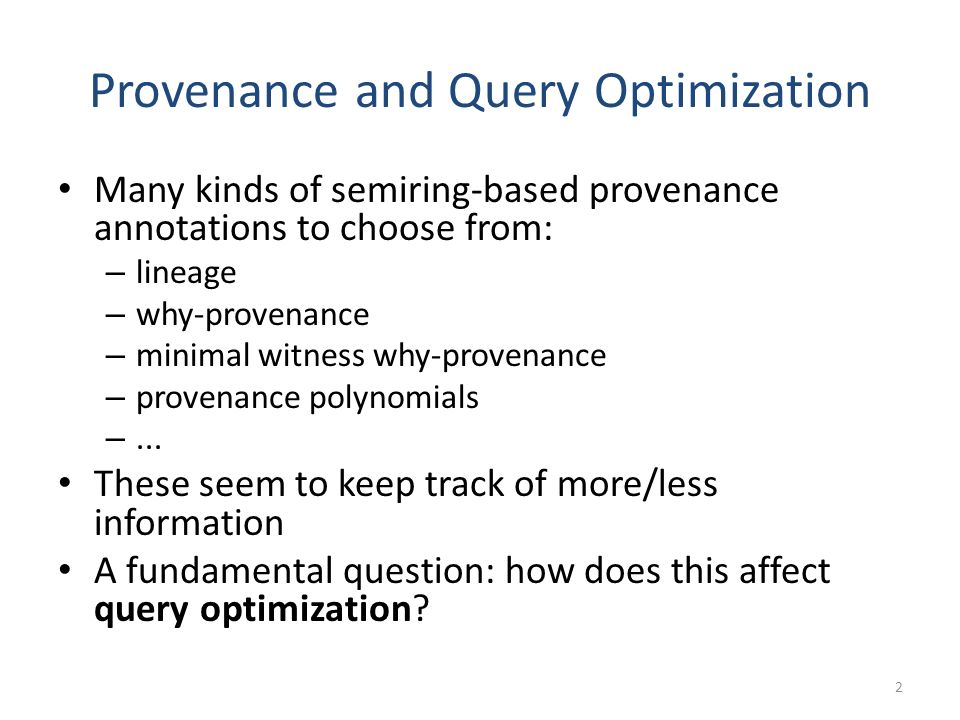 Provenance and Query Optimization

• Many kinds of semiring-based provenance annotations to choose from:
– lineage
– why-provenance
– minimal witness why-provenance
– provenance polynomials
– ...

• These seem to keep track of more/less information

• A fundamental question: how does this affect **query optimization**?

2